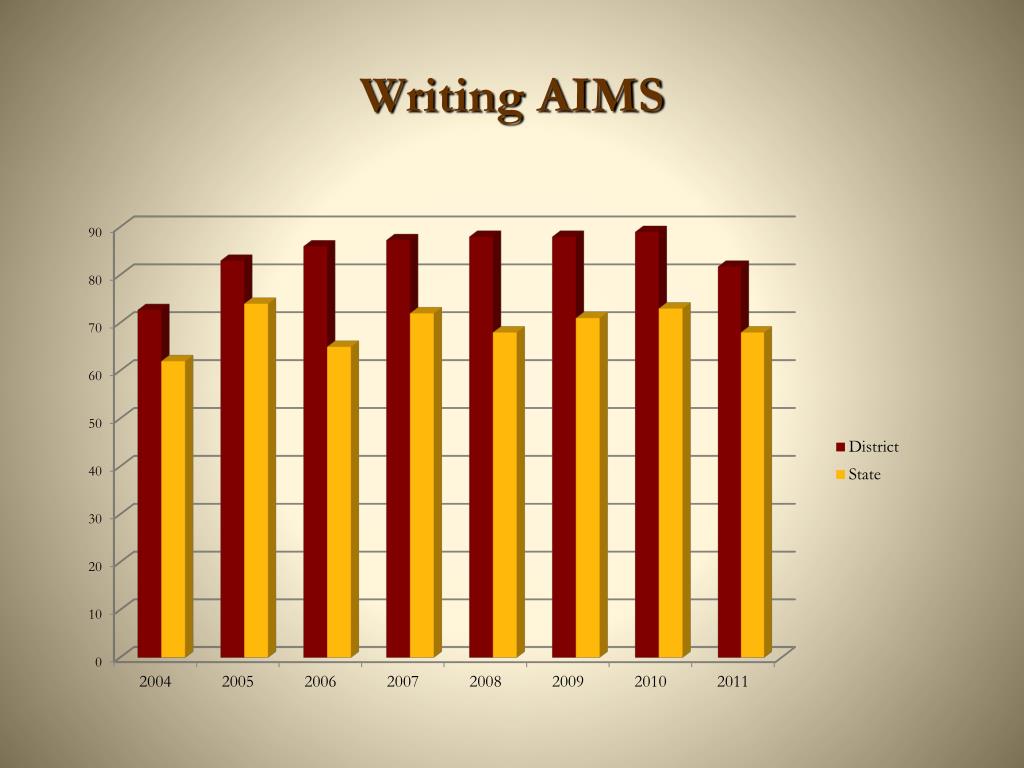 Writing AIMS

90
80
70
60
50
40
30
20
10
0

2004
2005
2006
2007
2008
2009
2010
2011

District
State